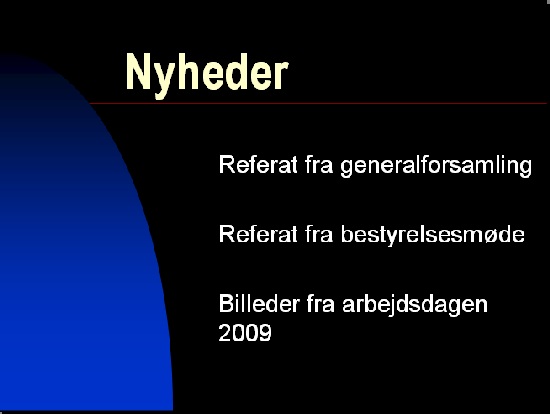 Nyheder

Referat fra generalforsamling

Referat fra bestyrelsesmøde

Billeder fra arbejdsdagen 2009